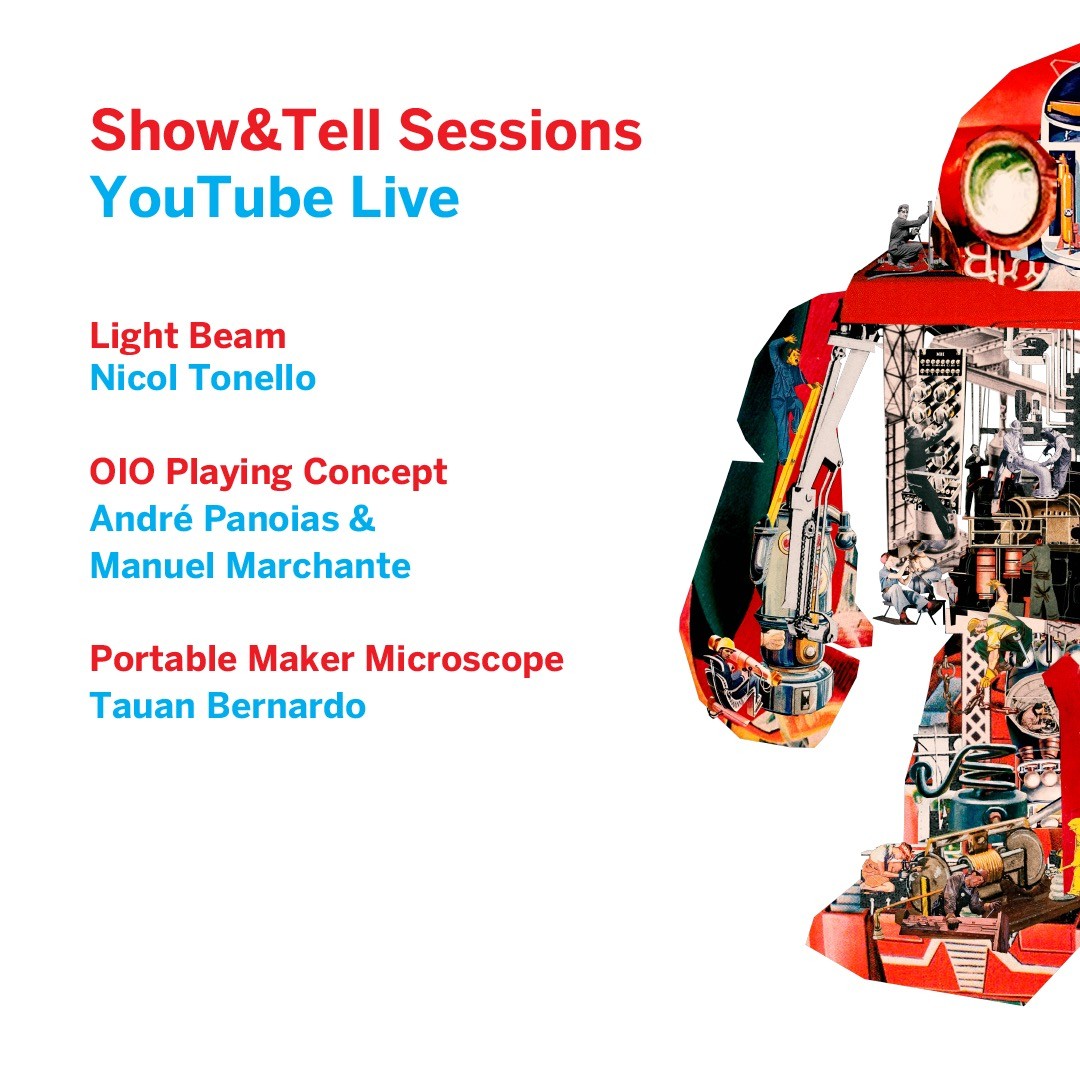 Show&Tell Sessions
YouTube Live

Light Beam
Nicol Tonello

OIO Playing Concept
André Panoias &
Manuel Marchante

Portable Maker Microscope
Tauan Bernardo